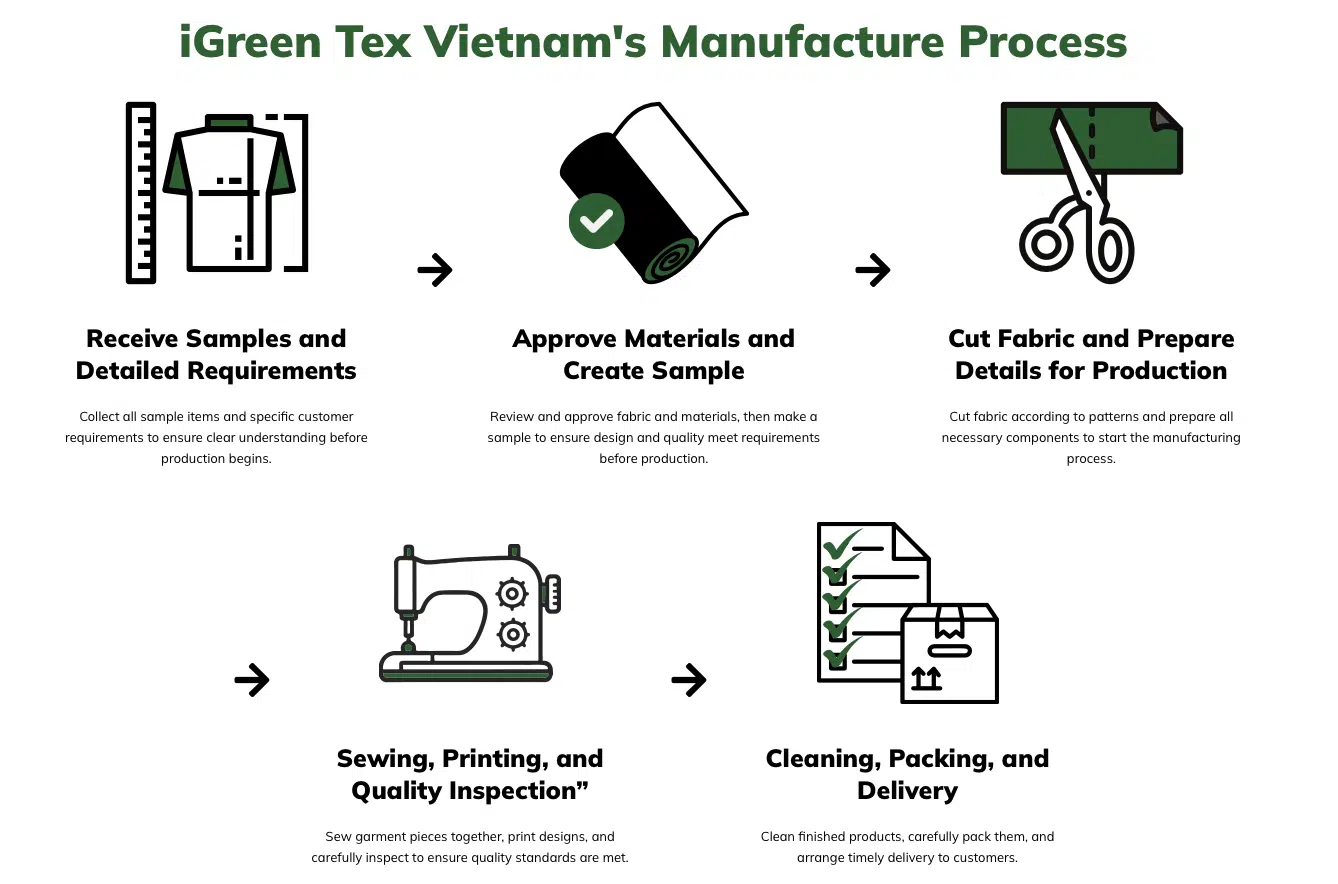 iGreen Tex Vietnam's Manufacture Process

Receive Samples and Detailed Requirements

Collect all sample items and specific customer requirements to ensure clear understanding before production begins.

Approve Materials and Create Sample

Review and approve fabric and materials, then make a sample to ensure design and quality meet requirements before production.

Cut Fabric and Prepare Details for Production

Cut fabric according to patterns and prepare all necessary components to start the manufacturing process.

Sewing, Printing, and Quality Inspection”

Sew garment pieces together, print designs, and carefully inspect to ensure quality standards are met.

Cleaning, Packing, and Delivery

Clean finished products, carefully pack them, and arrange timely delivery to customers.